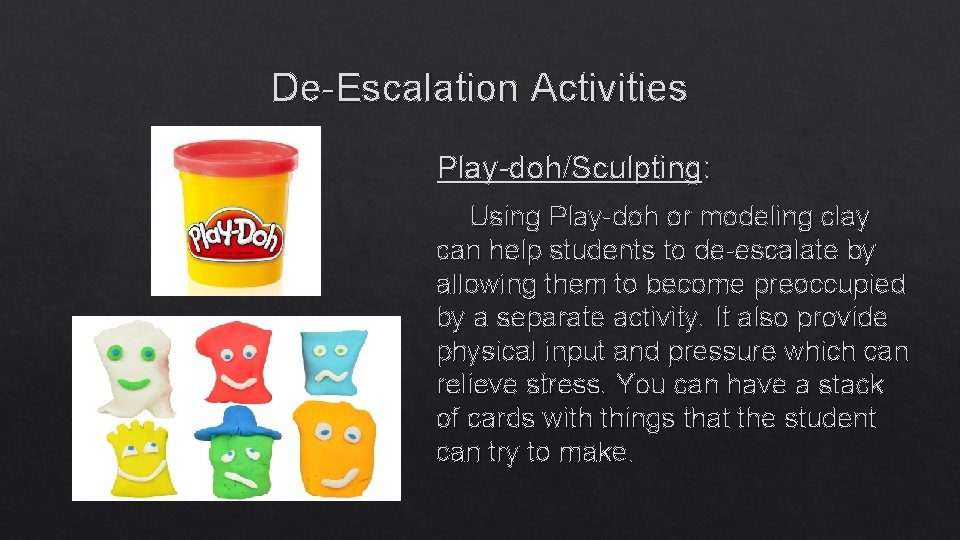 De-Escalation Activities

Play-Doh

Play-doh/Sculpting:

Using Play-doh or modeling clay can help students to de-escalate by allowing them to become preoccupied by a separate activity. It also provide physical input and pressure which can relieve stress. You can have a stack of cards with things that the student can try to make.